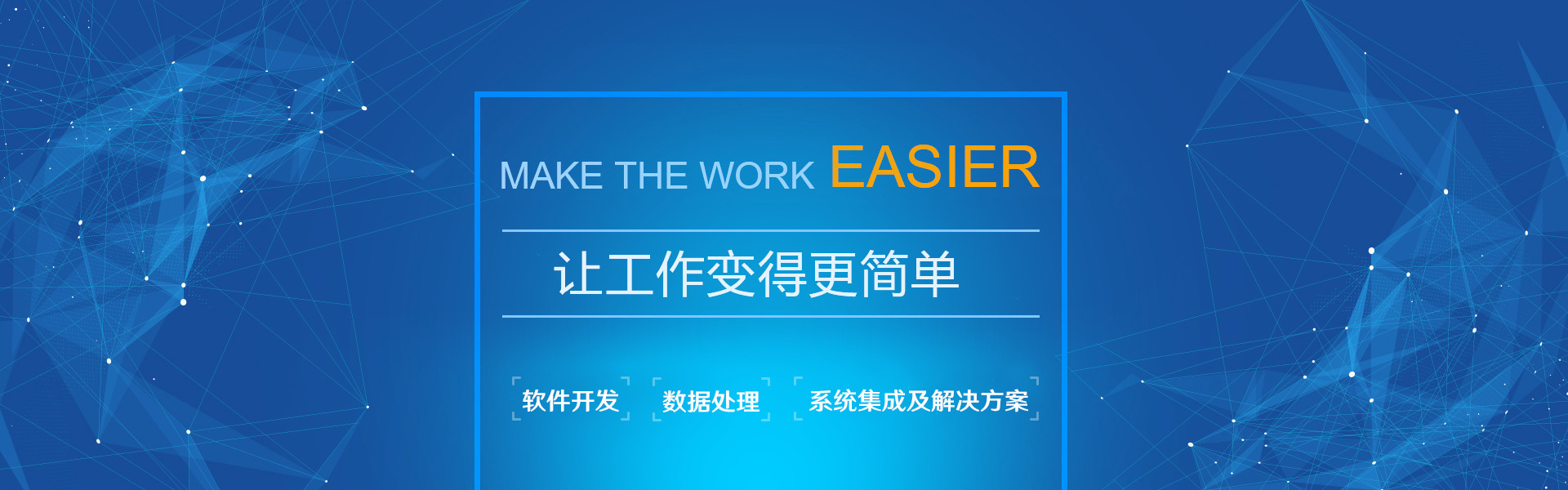 MAKE THE WORK EASIER

让工作变得更简单

软件开发 数据处理 系统集成及解决方案